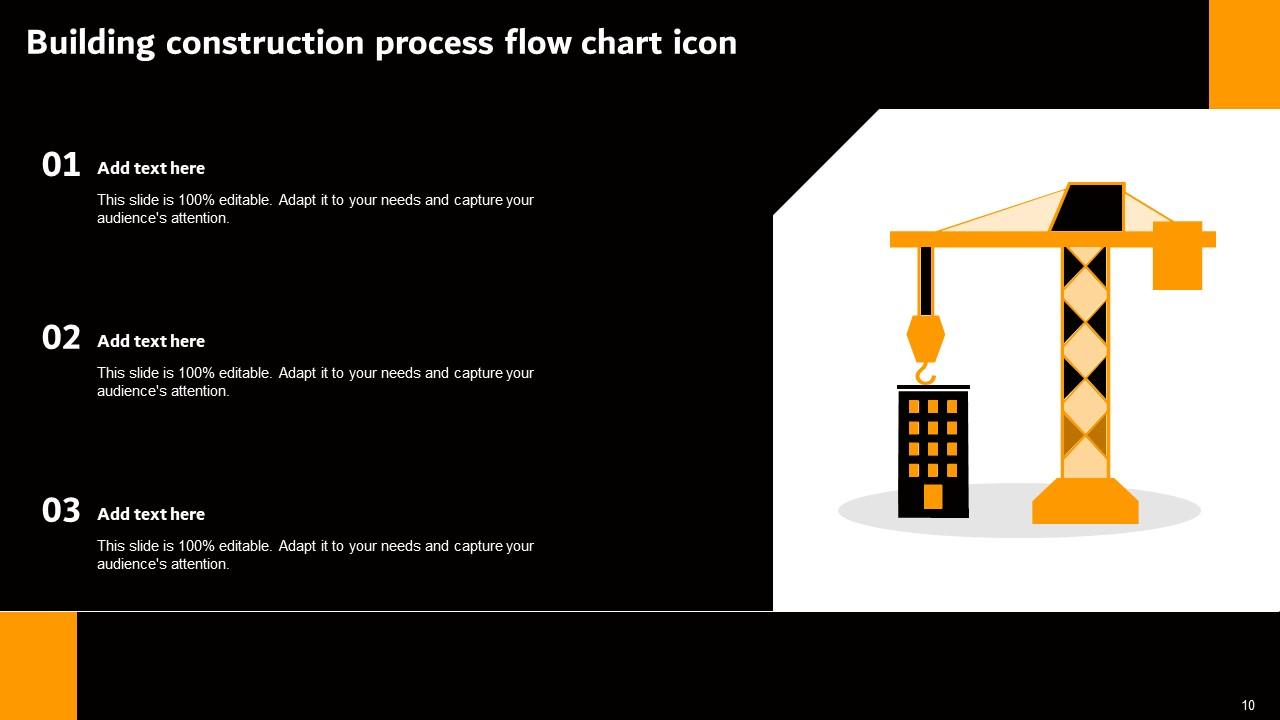 Building construction process flow chart icon

01 Add text here

This slide is 100% editable. Adapt it to your needs and capture your audience's attention.

02 Add text here

This slide is 100% editable. Adapt it to your needs and capture your audience's attention.

03 Add text here

This slide is 100% editable. Adapt it to your needs and capture your audience's attention.

10